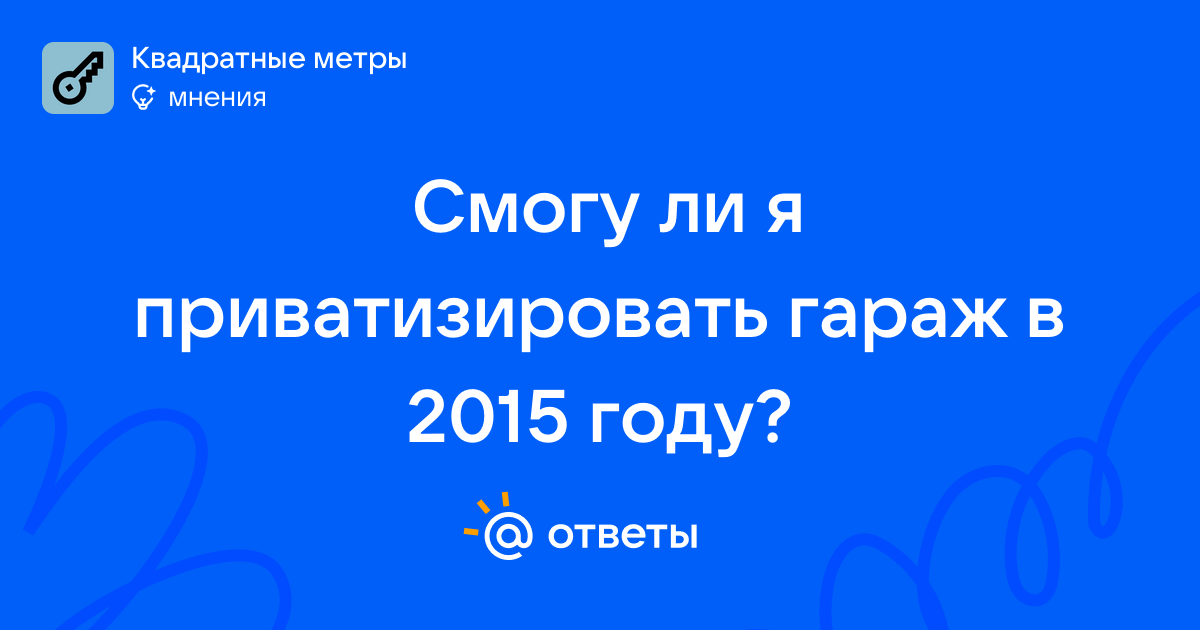 Квадратные метры
мнения

Смогу ли я приватизировать гараж в 2015 году?

@ ответы